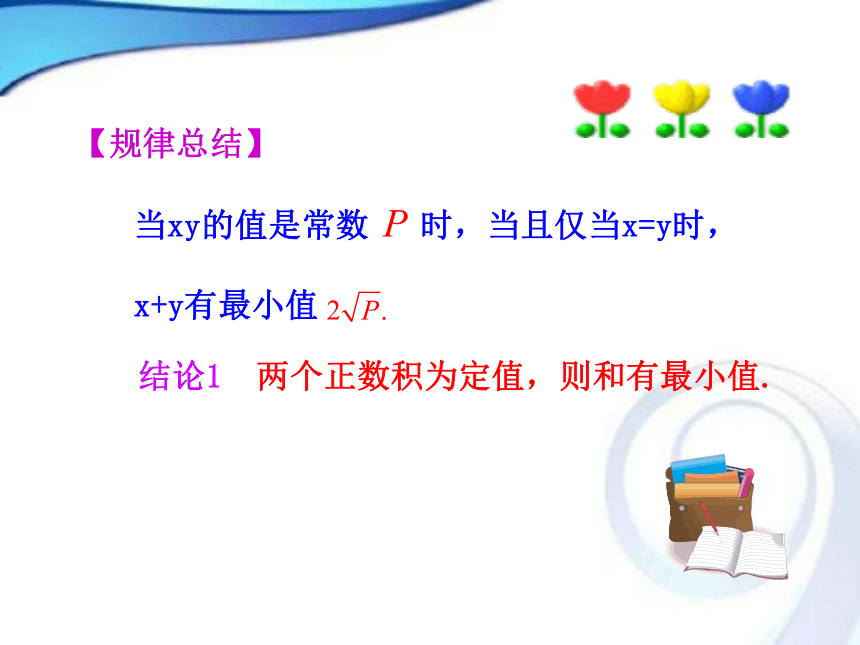 【规律总结】

当xy的值是常数 $P$ 时，当且仅当x=y时，

x+y有最小值 $2\sqrt{P}$.

结论1　两个正数积为定值，则和有最小值.